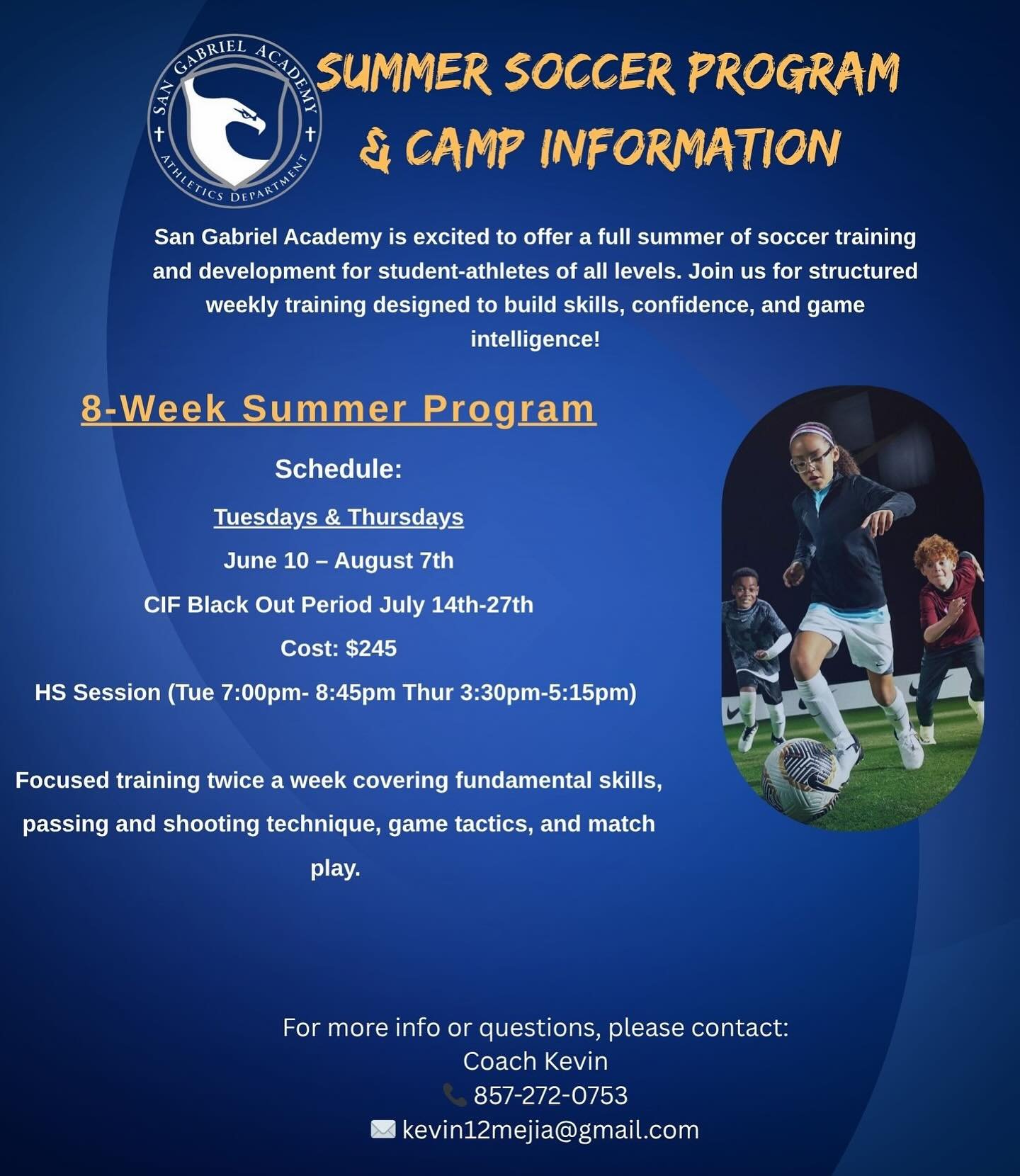 SAN GABRIEL ACADEMY
ATHLETICS DEPARTMENT

SUMMER SOCCER PROGRAM & CAMP INFORMATION

San Gabriel Academy is excited to offer a full summer of soccer training and development for student-athletes of all levels. Join us for structured weekly training designed to build skills, confidence, and game intelligence!

8-Week Summer Program

Schedule:

Tuesdays & Thursdays

June 10 – August 7th

CIF Black Out Period July 14th-27th

Cost: $245

HS Session (Tue 7:00pm- 8:45pm Thur 3:30pm-5:15pm)

Focused training twice a week covering fundamental skills, passing and shooting technique, game tactics, and match play.

For more info or questions, please contact:
Coach Kevin
857-272-0753
kevin12mejia@gmail.com